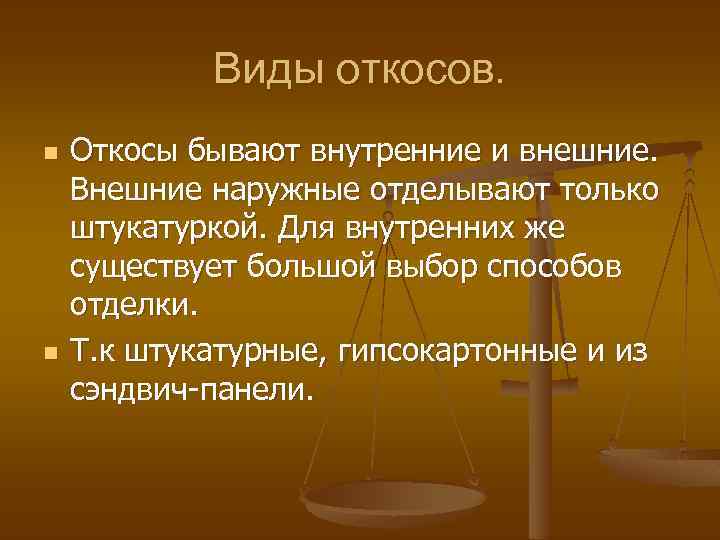 Виды откосов.

Откосы бывают внутренние и внешние. Внешние наружные отделывают только штукатуркой. Для внутренних же существует большой выбор способов отделки.

Т.к штукатурные, гипсокартонные и из сэндвич-панели.